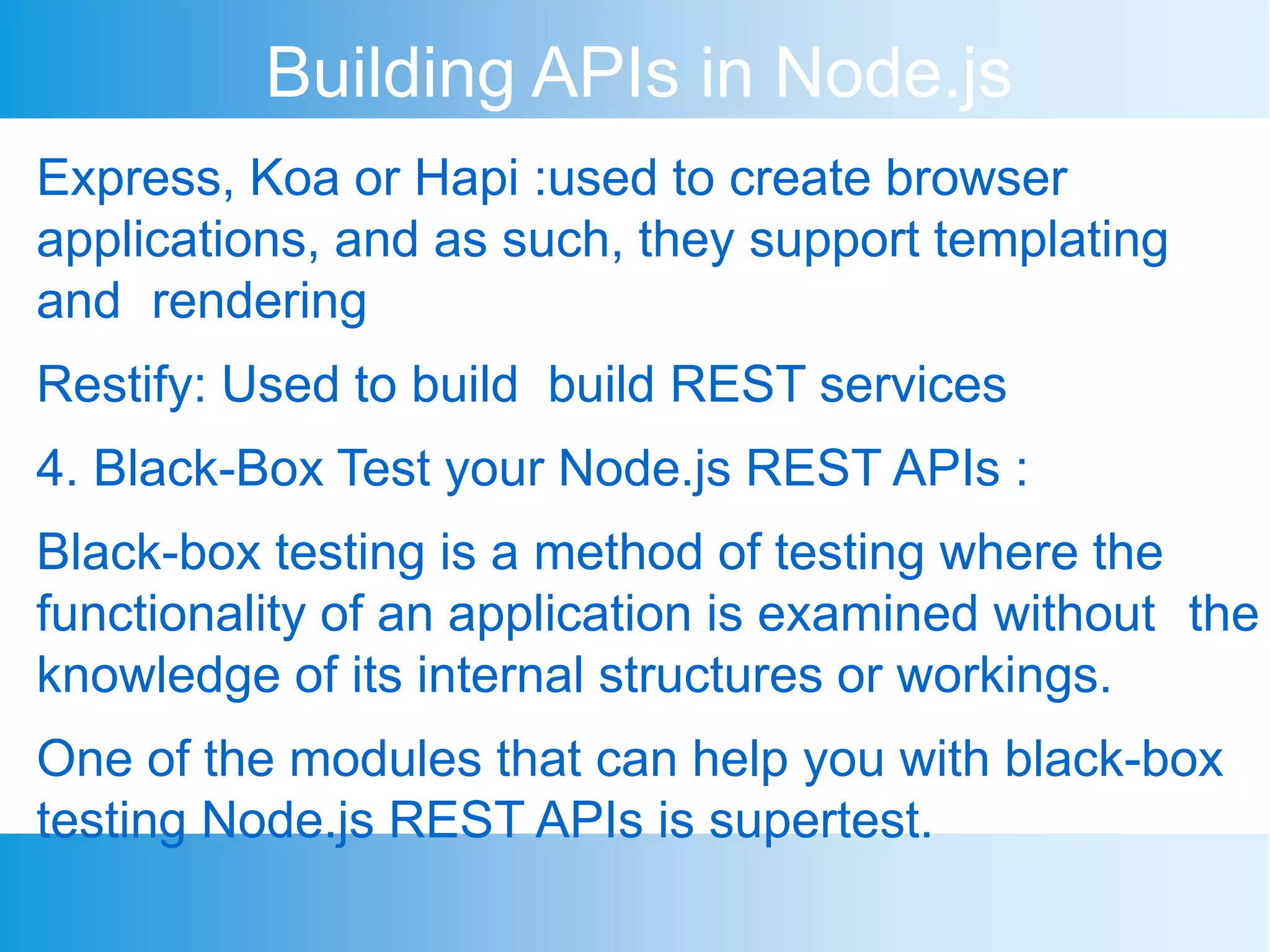 Building APIs in Node.js

Express, Koa or Hapi :used to create browser applications, and as such, they support templating and rendering

Restify: Used to build build REST services

4. Black-Box Test your Node.js REST APIs :

Black-box testing is a method of testing where the functionality of an application is examined without the knowledge of its internal structures or workings.

One of the modules that can help you with black-box testing Node.js REST APIs is supertest.